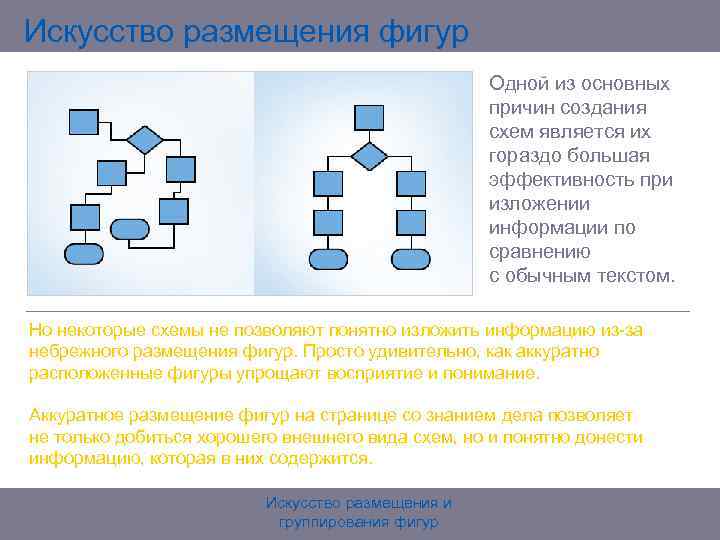 Искусство размещения фигур

Одной из основных причин создания схем является их гораздо большая эффективность при изложении информации по сравнению с обычным текстом.

Но некоторые схемы не позволяют понятно изложить информацию из-за небрежного размещения фигур. Просто удивительно, как аккуратно расположенные фигуры упрощают восприятие и понимание.

Аккуратное размещение фигур на странице со знанием дела позволяет не только добиться хорошего внешнего вида схем, но и понятно донести информацию, которая в них содержится.

Искусство размещения и группирования фигур